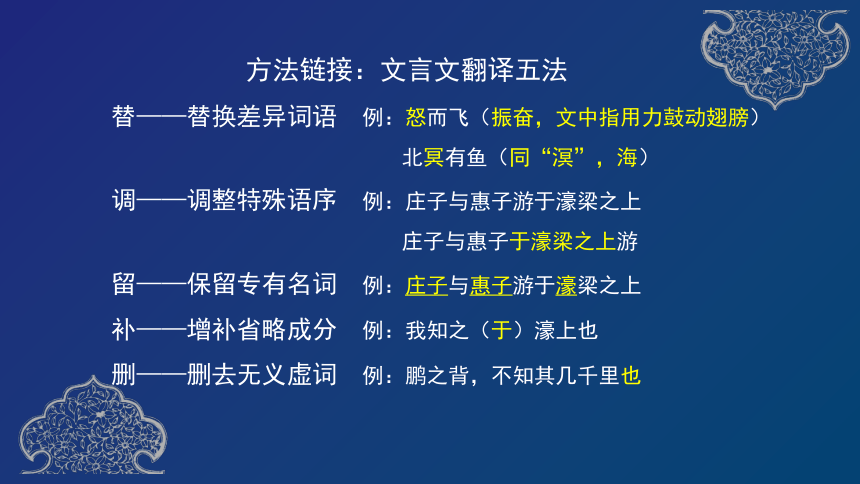 方法链接：文言文翻译五法

替——替换差异词语　例：怒而飞（振奋，文中指用力鼓动翅膀）

北冥有鱼（同“溟”，海）

调——调整特殊语序　例：庄子与惠子游于濠梁之上

庄子与惠子于濠梁之上游

留——保留专有名词　例：庄子与惠子游于濠梁之上

补——增补省略成分　例：我知之（于）濠上也

删——删去无义虚词　例：鹏之背，不知其几千里也